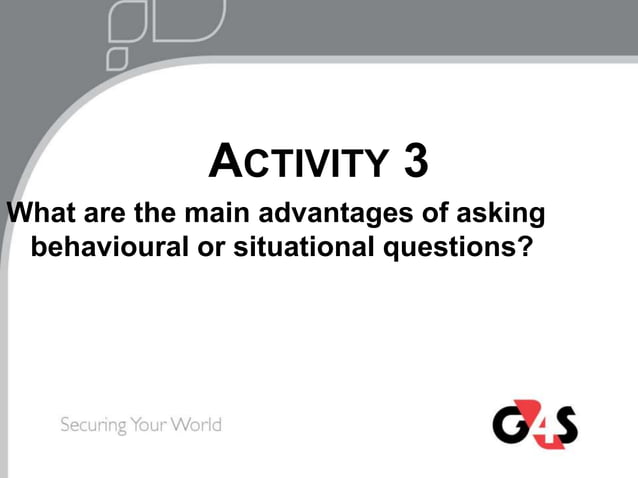 ACTIVITY 3

What are the main advantages of asking behavioural or situational questions?

Securing Your World

G4S